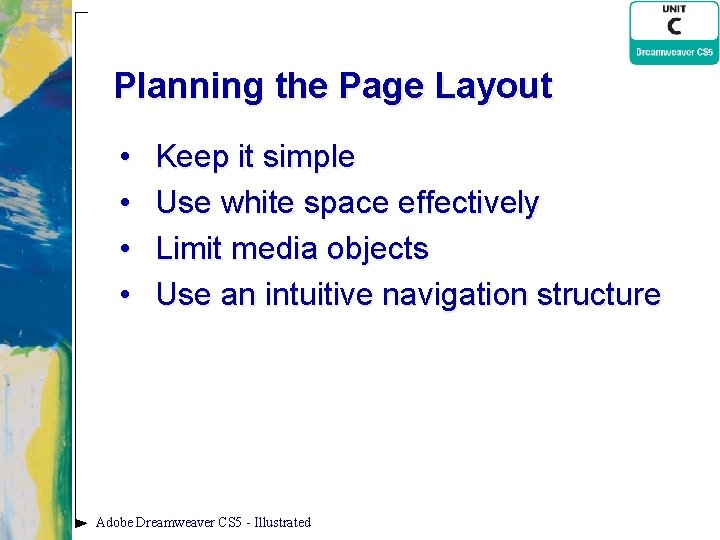 UNIT
C
Dreamweaver CS5

Planning the Page Layout

• Keep it simple
• Use white space effectively
• Limit media objects
• Use an intuitive navigation structure

Adobe Dreamweaver CS5 - Illustrated